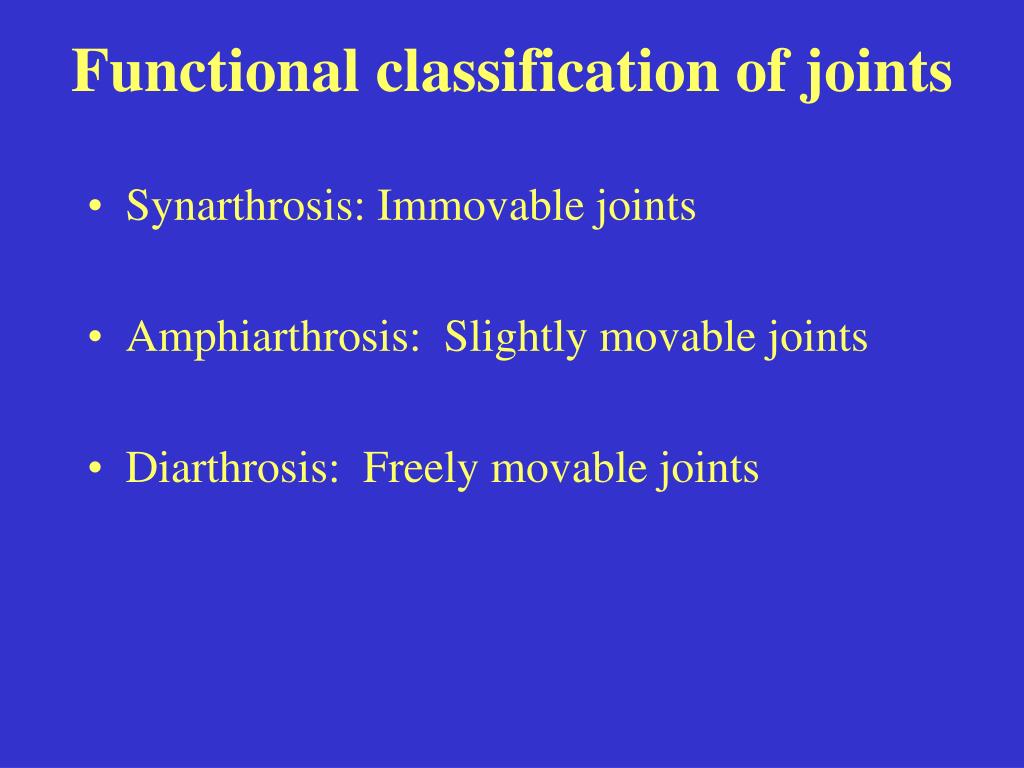 Functional classification of joints

• Synarthrosis: Immovable joints

• Amphiarthrosis: Slightly movable joints

• Diarthrosis: Freely movable joints